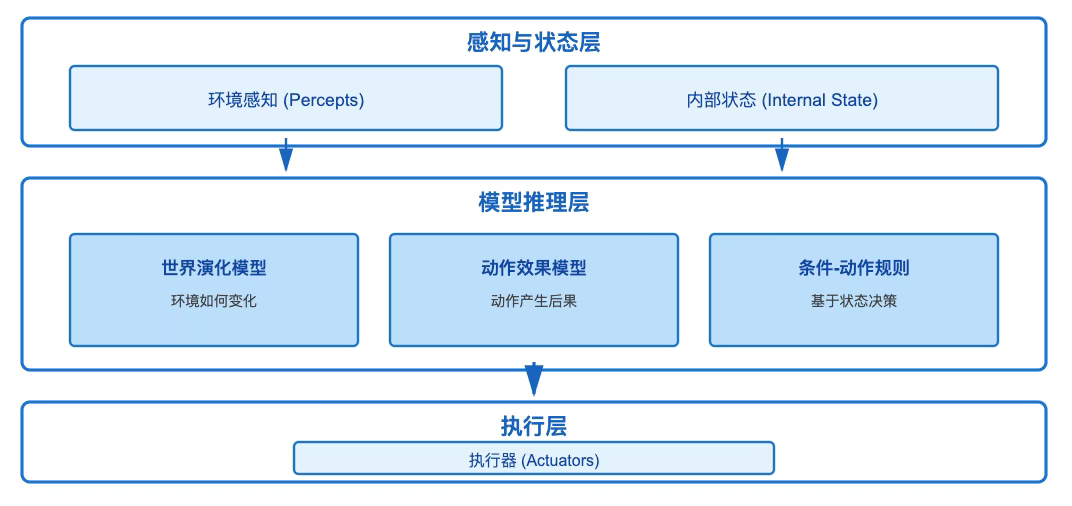 感知与状态层

环境感知 (Percepts)

内部状态 (Internal State)

模型推理层

世界演化模型

环境如何变化

动作效果模型

动作产生后果

条件-动作规则

基于状态决策

执行层

执行器 (Actuators)